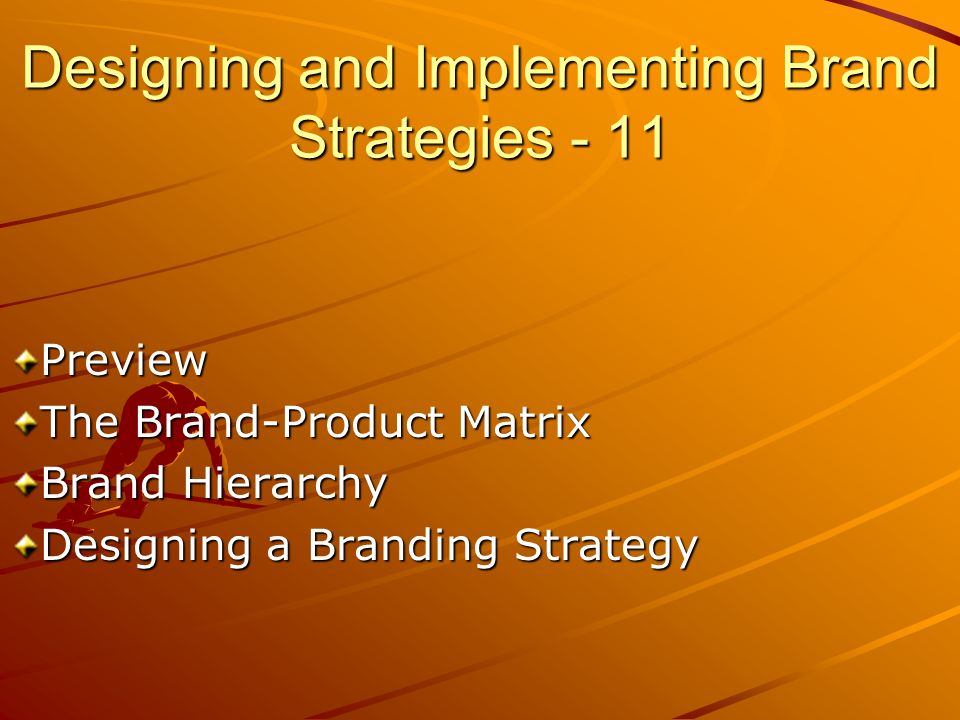 Designing and Implementing Brand Strategies - 11

Preview
The Brand-Product Matrix
Brand Hierarchy
Designing a Branding Strategy